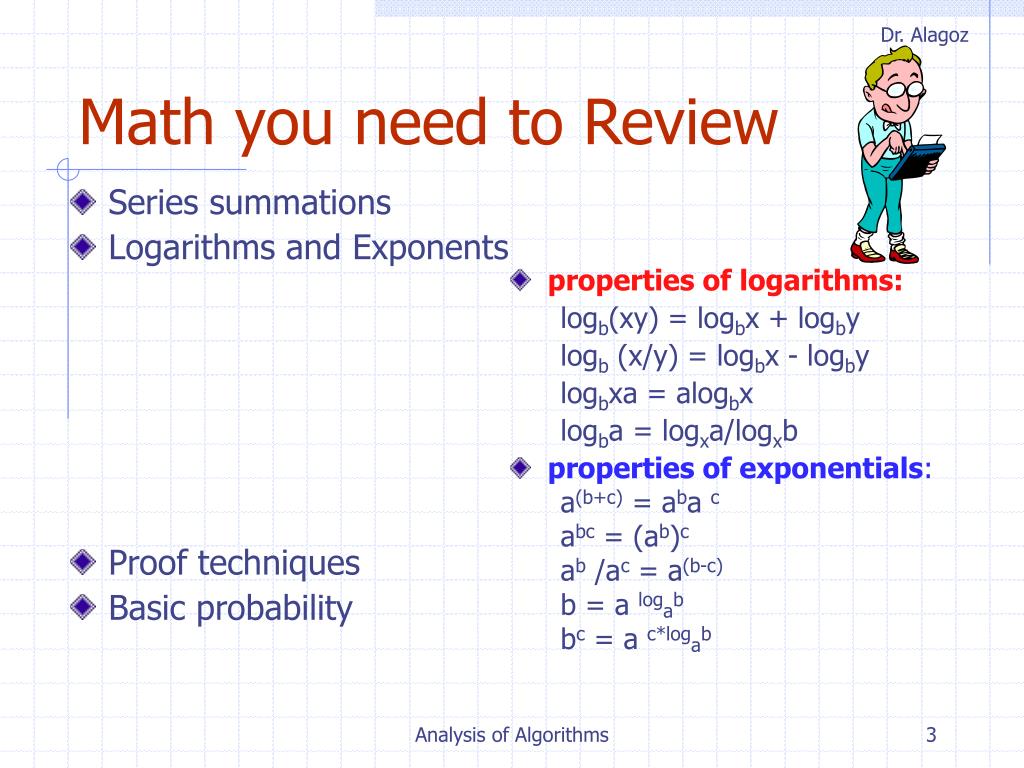 Dr. Alagoz

Math you need to Review

Series summations
Logarithms and Exponents

properties of logarithms:
$\log_b(xy) = \log_b x + \log_b y$
$\log_b (x/y) = \log_b x - \log_b y$
$\log_b xa = a\log_b x$
$\log_b a = \log_x a/\log_x b$

properties of exponentials:
$a^{(b+c)} = a^b a^c$
$a^{bc} = (a^b)^c$
$a^b / a^c = a^{(b-c)}$
$b = a^{\log_a b}$
$b^c = a^{c*\log_a b}$

Proof techniques
Basic probability

Analysis of Algorithms

3